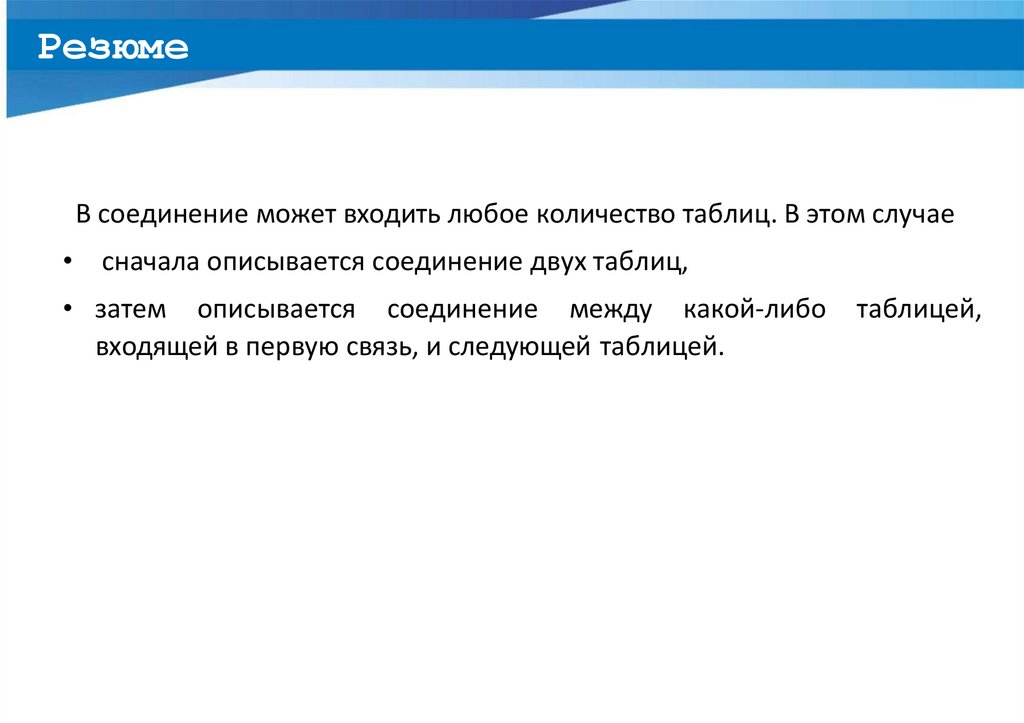 Резюме

В соединение может входить любое количество таблиц. В этом случае

• сначала описывается соединение двух таблиц,

• затем описывается соединение между какой-либо таблицей, входящей в первую связь, и следующей таблицей.